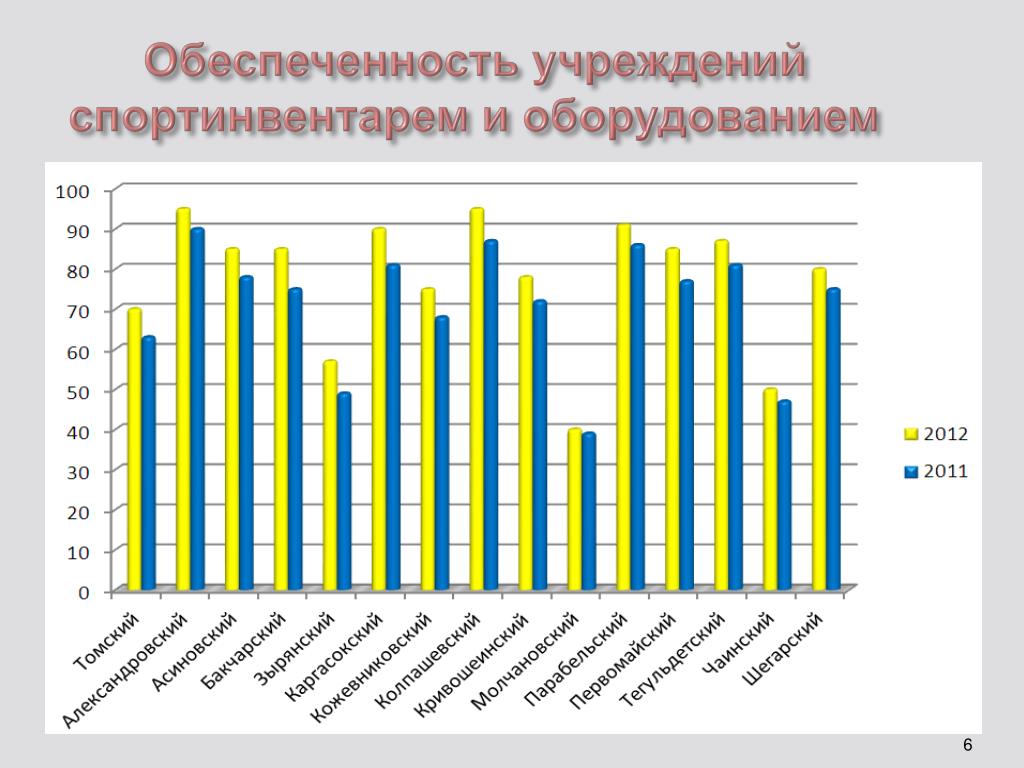 Обеспеченность учреждений спортинвентарем и оборудованием

100
90
80
70
60
50
40
30
20
10
0

Томский
Александровский
Асиновский
Бакчарский
Зырянский
Каргасокский
Кожевниковский
Колпашевский
Кривошеинский
Молчановский
Парабельский
Первомайский
Тегульдетский
Чаинский
Шегарский

2012
2011

6